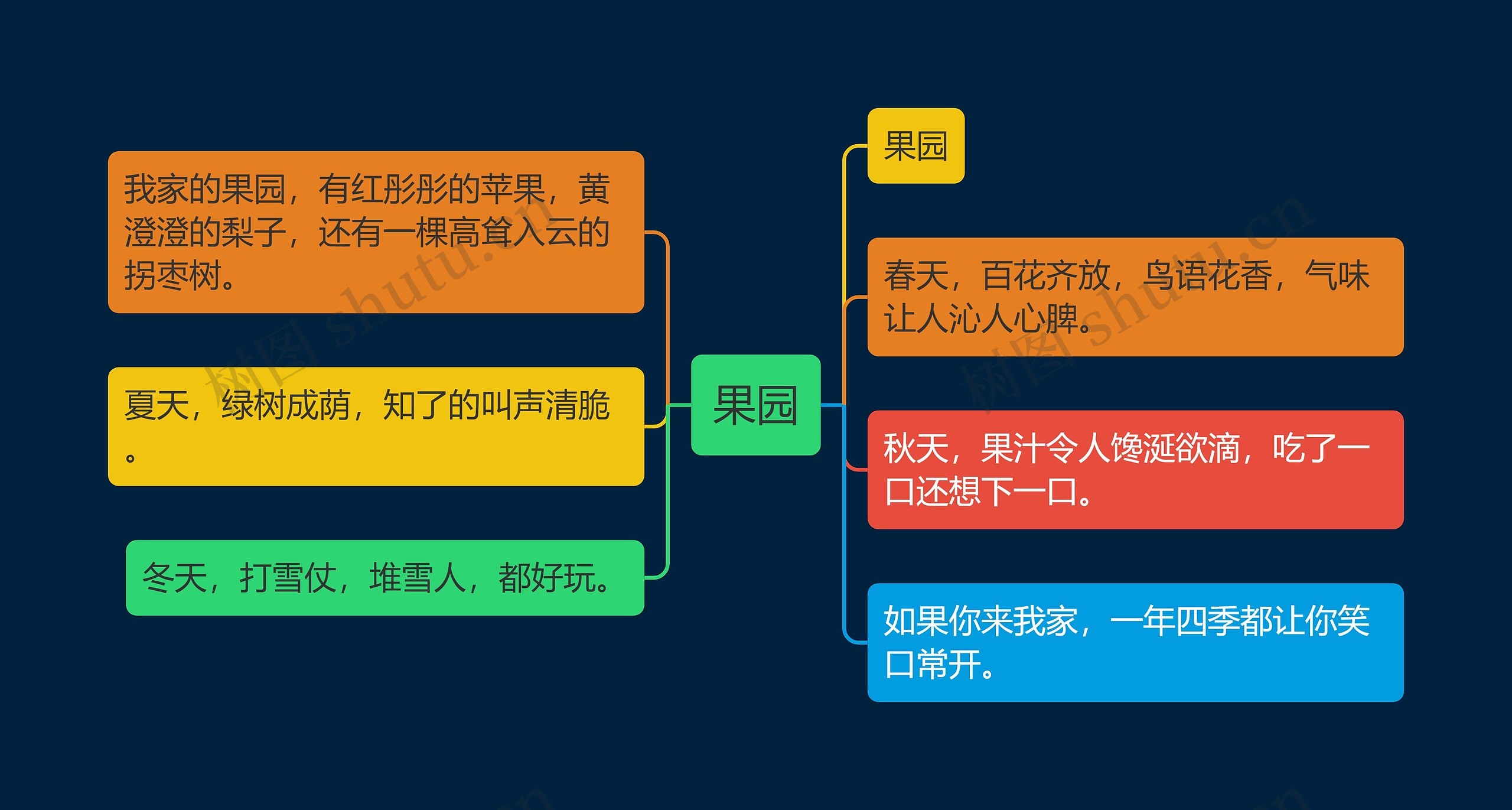 果园

果园

春天，百花齐放，鸟语花香，气味让人沁人心脾。

秋天，果汁令人馋涎欲滴，吃了一口还想下一口。

如果你来我家，一年四季都让你笑口常开。

我家的果园，有红彤彤的苹果，黄澄澄的梨子，还有一棵高耸入云的拐枣树。

夏天，绿树成荫，知了的叫声清脆。

冬天，打雪仗，堆雪人，都好玩。

树图 shutu.cn

树图 shutu.cn